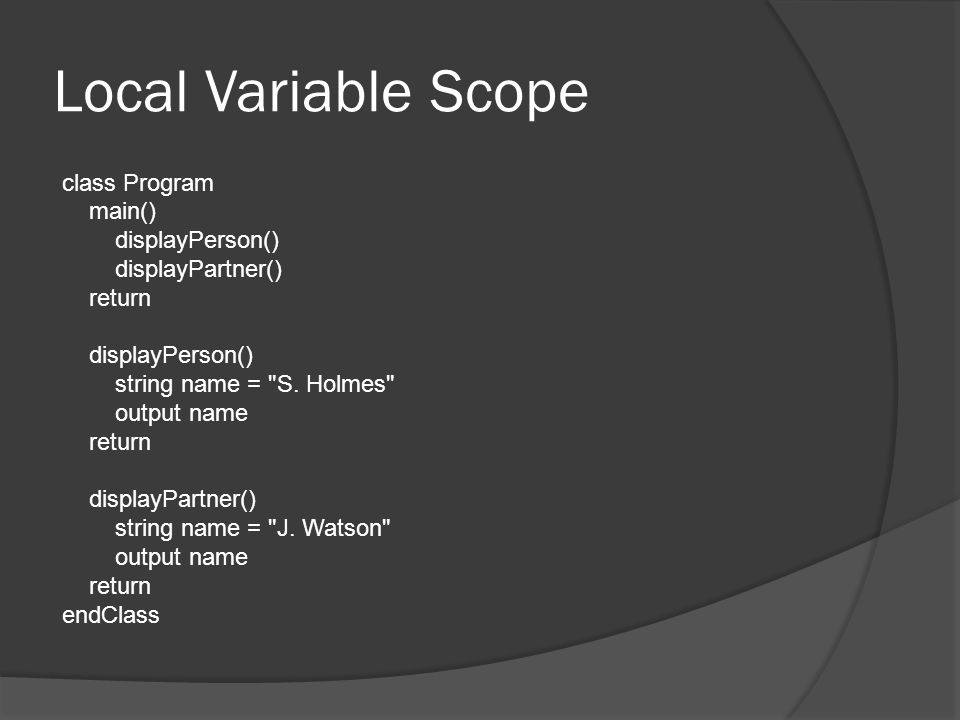 Local Variable Scope

class Program
   main()
      displayPerson()
      displayPartner()
   return

   displayPerson()
      string name = "S. Holmes"
      output name
   return

   displayPartner()
      string name = "J. Watson"
      output name
   return
endClass